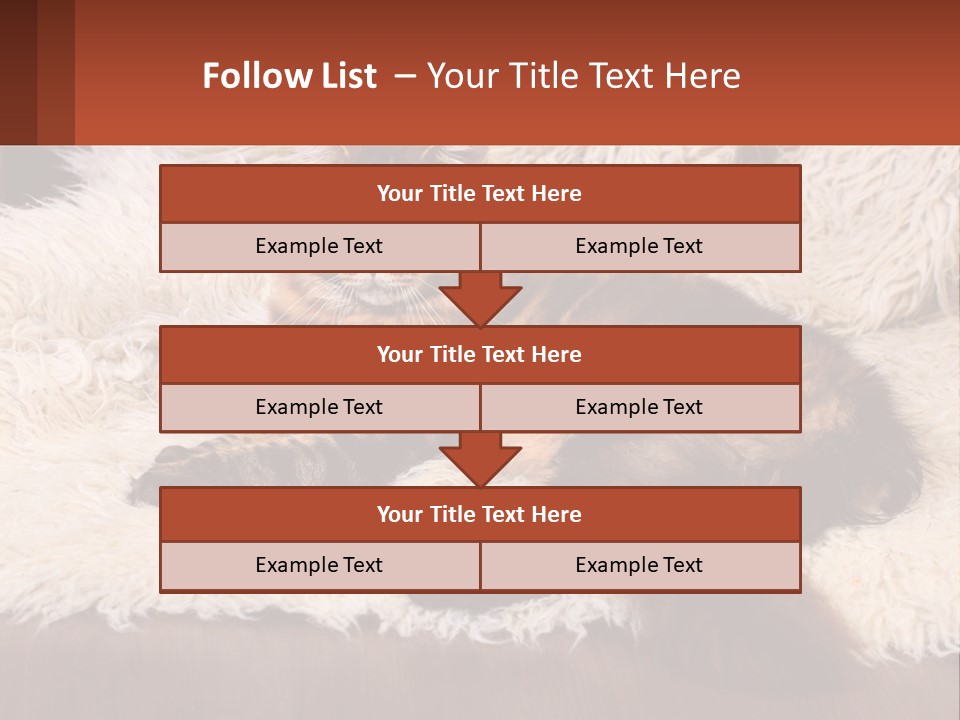 Follow List – Your Title Text Here

| Your Title Text Here | |
|---|---|
| Example Text | Example Text |

| Your Title Text Here | |
|---|---|
| Example Text | Example Text |

| Your Title Text Here | |
|---|---|
| Example Text | Example Text |